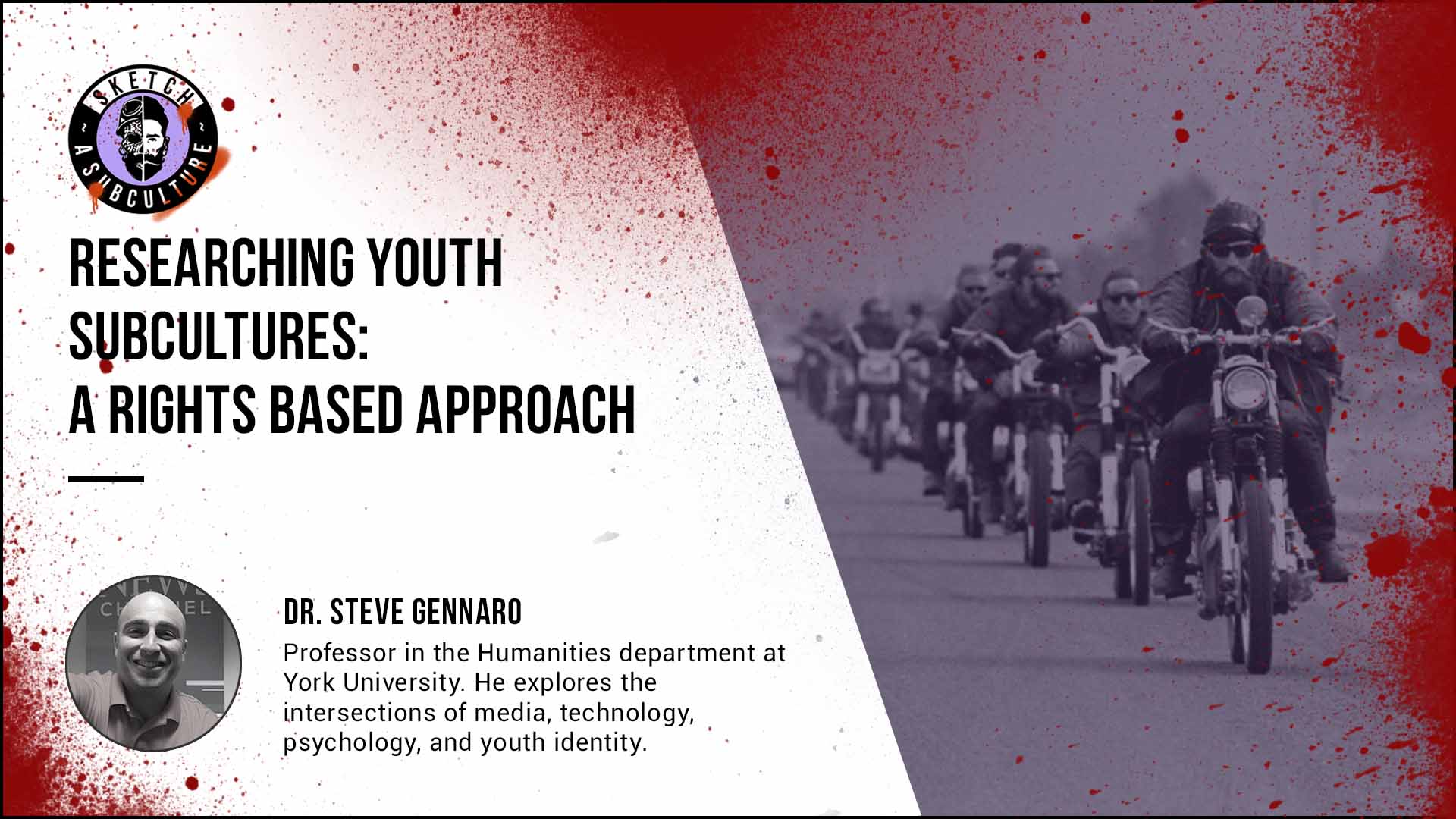 SKETCH A SUBCULTURE

RESEARCHING YOUTH SUBCULTURES: A RIGHTS BASED APPROACH

DR. STEVE GENNARO

Professor in the Humanities department at York University. He explores the intersections of media, technology, psychology, and youth identity.